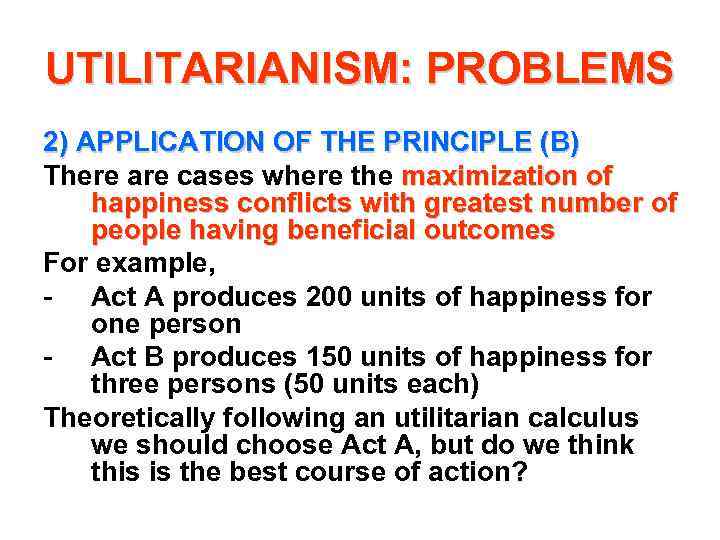 UTILITARIANISM: PROBLEMS

2) APPLICATION OF THE PRINCIPLE (B)

There are cases where the maximization of happiness conflicts with greatest number of people having beneficial outcomes

For example,

- Act A produces 200 units of happiness for one person
- Act B produces 150 units of happiness for three persons (50 units each)

Theoretically following an utilitarian calculus we should choose Act A, but do we think this is the best course of action?